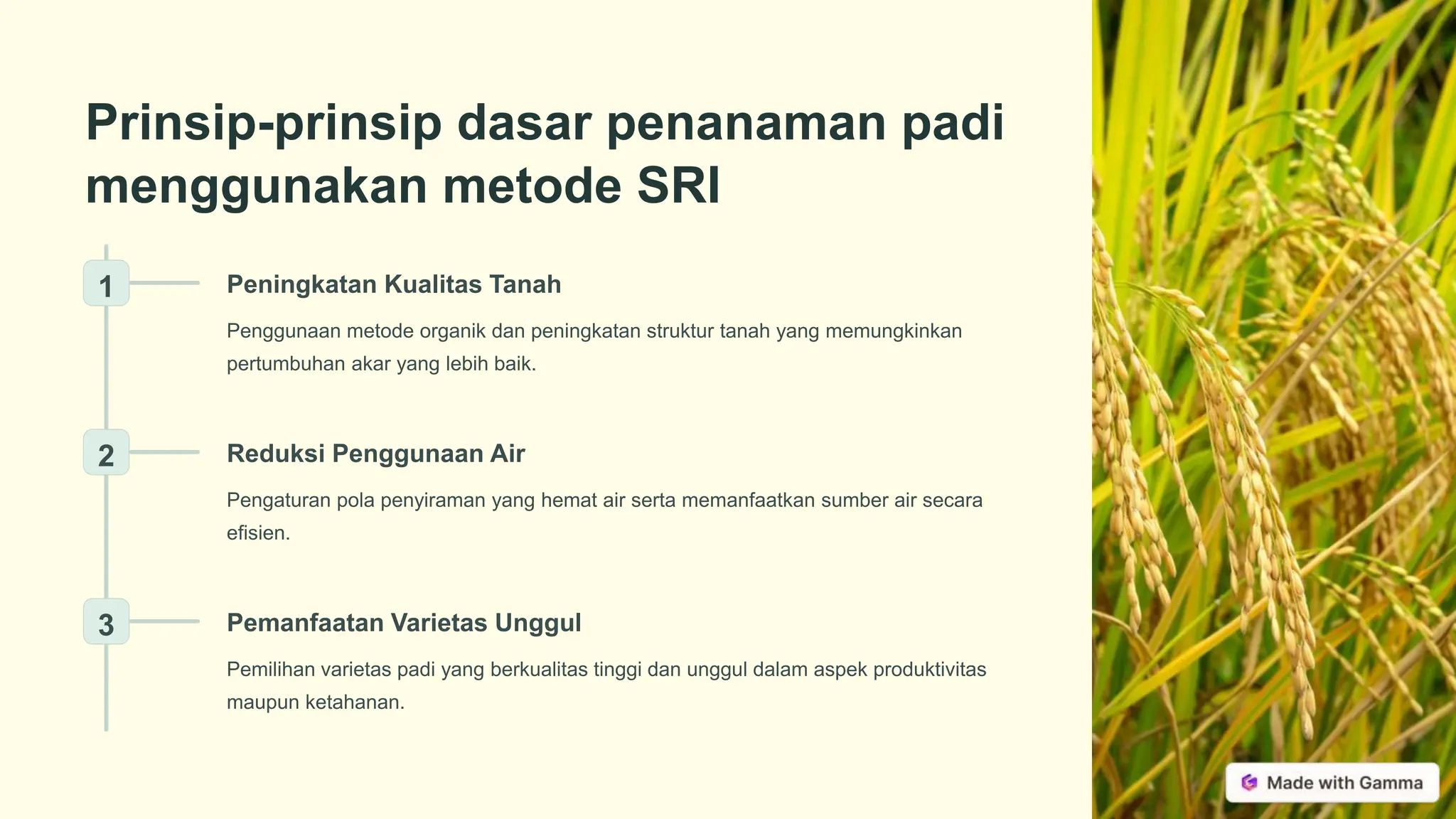 Prinsip-prinsip dasar penanaman padi menggunakan metode SRI

1

Peningkatan Kualitas Tanah

Penggunaan metode organik dan peningkatan struktur tanah yang memungkinkan pertumbuhan akar yang lebih baik.

2

Reduksi Penggunaan Air

Pengaturan pola penyiraman yang hemat air serta memanfaatkan sumber air secara efisien.

3

Pemanfaatan Varietas Unggul

Pemilihan varietas padi yang berkualitas tinggi dan unggul dalam aspek produktivitas maupun ketahanan.

Made with Gamma